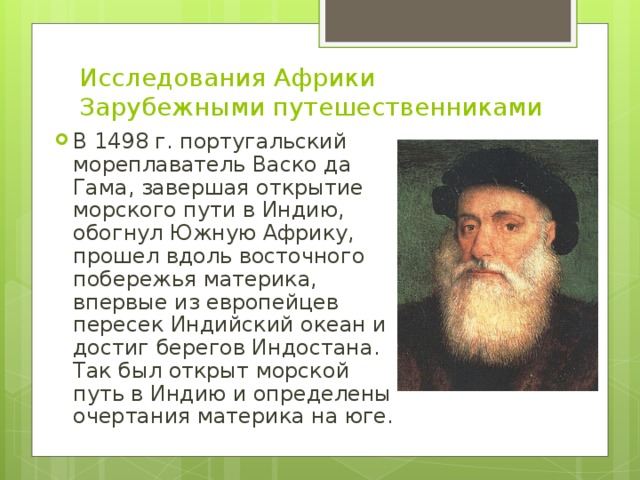 Исследования Африки Зарубежными путешественниками

В 1498 г. португальский мореплаватель Васко да Гама, завершая открытие морского пути в Индию, обогнул Южную Африку, прошел вдоль восточного побережья материка, впервые из европейцев пересек Индийский океан и достиг берегов Индостана. Так был открыт морской путь в Индию и определены очертания материка на юге.